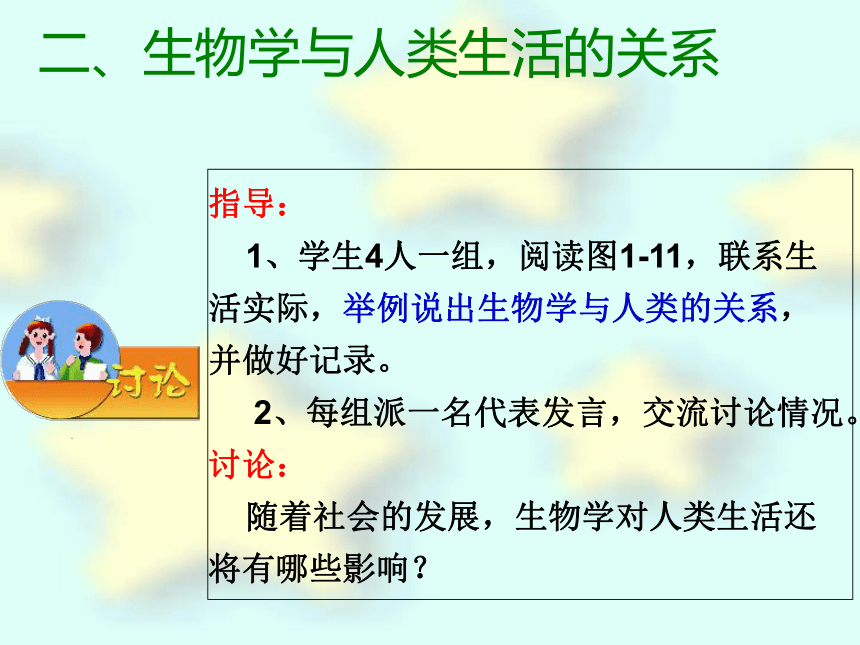 二、生物学与人类生活的关系

讨论

指导：

1、学生4人一组，阅读图1-11，联系生活实际，举例说出生物学与人类的关系，并做好记录。

2、每组派一名代表发言，交流讨论情况。

讨论：

随着社会的发展，生物学对人类生活还将有哪些影响？